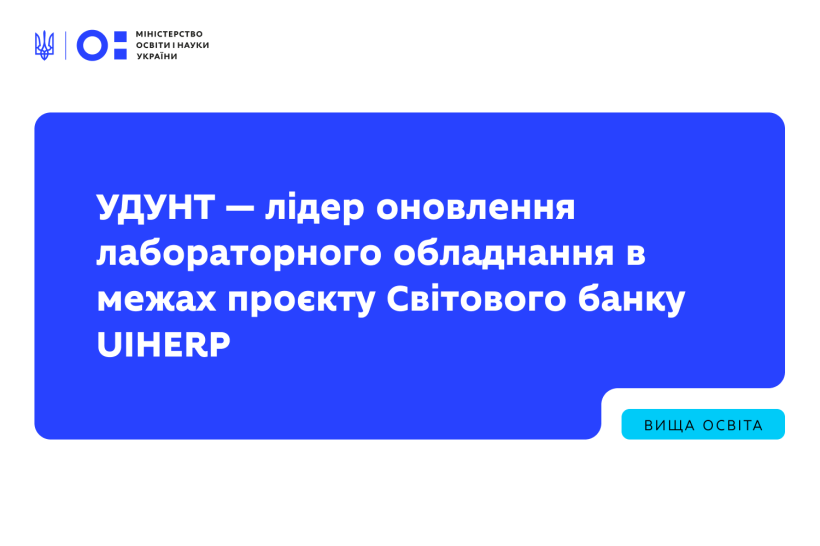 МІНІСТЕРСТВО ОСВІТИ І НАУКИ УКРАЇНИ

УДУНТ — лідер оновлення лабораторного обладнання в межах проєкту Світового банку UIHERP

ВИЩА ОСВІТА